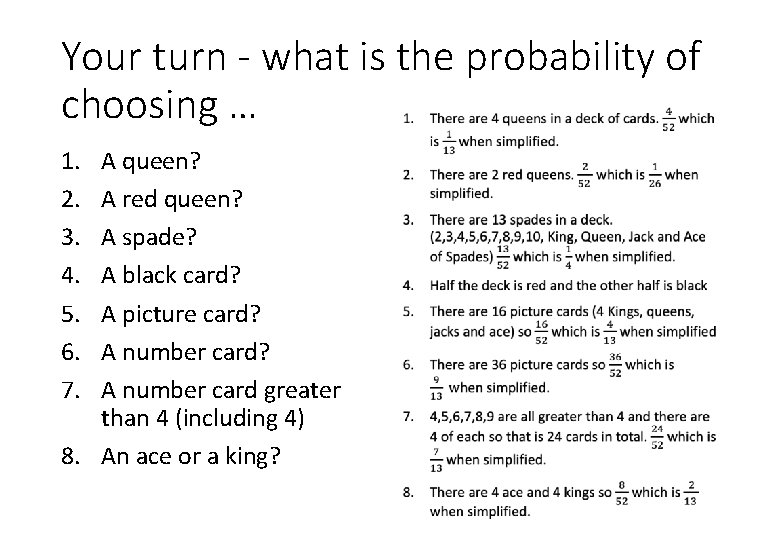 Your turn - what is the probability of choosing ...

1. A queen?
2. A red queen?
3. A spade?
4. A black card?
5. A picture card?
6. A number card?
7. A number card greater than 4 (including 4)
8. An ace or a king?

1. There are 4 queens in a deck of cards. $\frac{4}{52}$ which is $\frac{1}{13}$ when simplified.
2. There are 2 red queens. $\frac{2}{52}$ which is $\frac{1}{26}$ when simplified.
3. There are 13 spades in a deck. (2,3,4,5,6,7,8,9,10, King, Queen, Jack and Ace of Spades) $\frac{13}{52}$ which is $\frac{1}{4}$ when simplified.
4. Half the deck is red and the other half is black
5. There are 16 picture cards (4 Kings, queens, jacks and ace) so $\frac{16}{52}$ which is $\frac{4}{13}$ when simplified
6. There are 36 picture cards so $\frac{36}{52}$ which is $\frac{9}{13}$ when simplified.
7. 4,5,6,7,8,9 are all greater than 4 and there are 4 of each so that is 24 cards in total. $\frac{24}{52}$ which is $\frac{7}{13}$ when simplified.
8. There are 4 ace and 4 kings so $\frac{8}{52}$ which is $\frac{2}{13}$ when simplified.